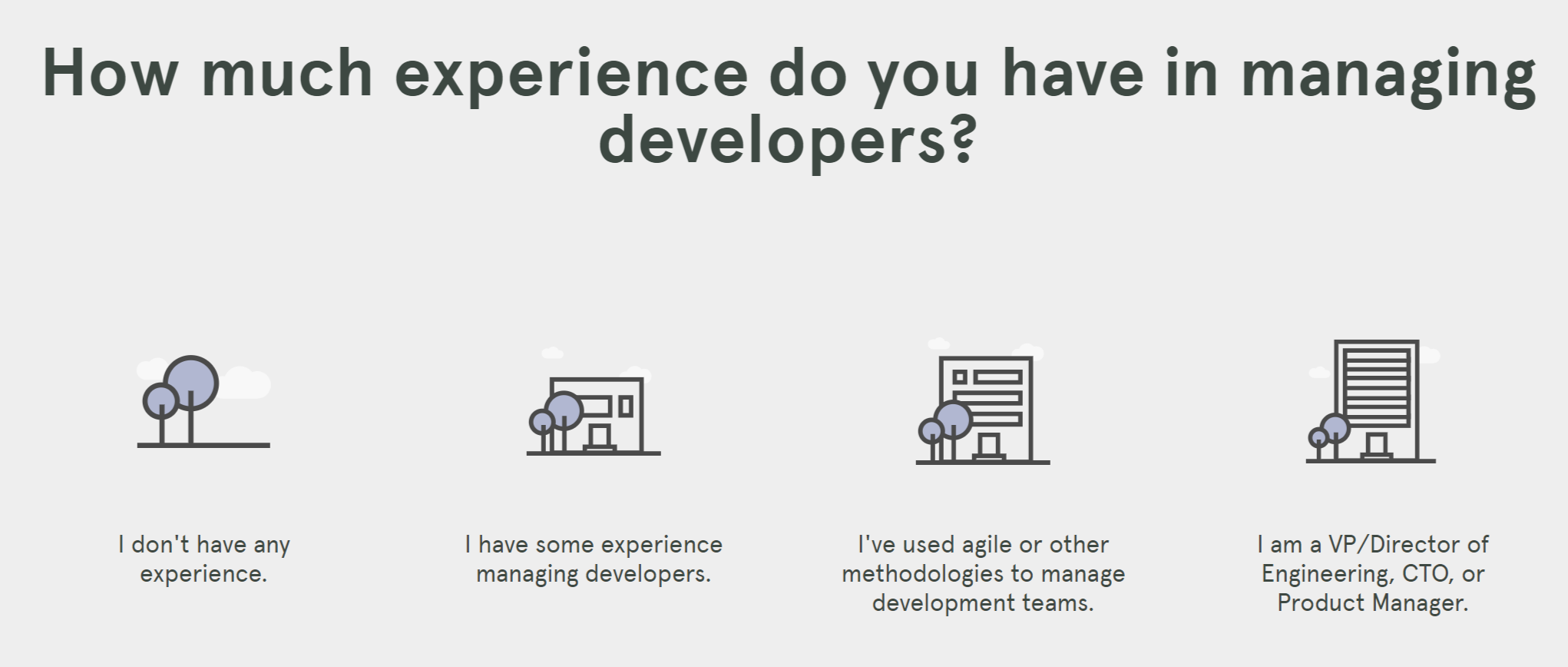 How much experience do you have in managing developers?

I don't have any experience.

I have some experience managing developers.

I've used agile or other methodologies to manage development teams.

I am a VP/Director of Engineering, CTO, or Product Manager.